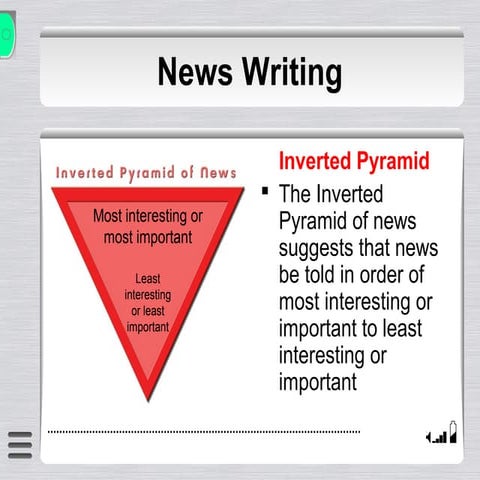 News Writing

Inverted Pyramid of News

Most interesting or most important

Least interesting or least important

Inverted Pyramid

▪ The Inverted Pyramid of news suggests that news be told in order of most interesting or important to least interesting or important